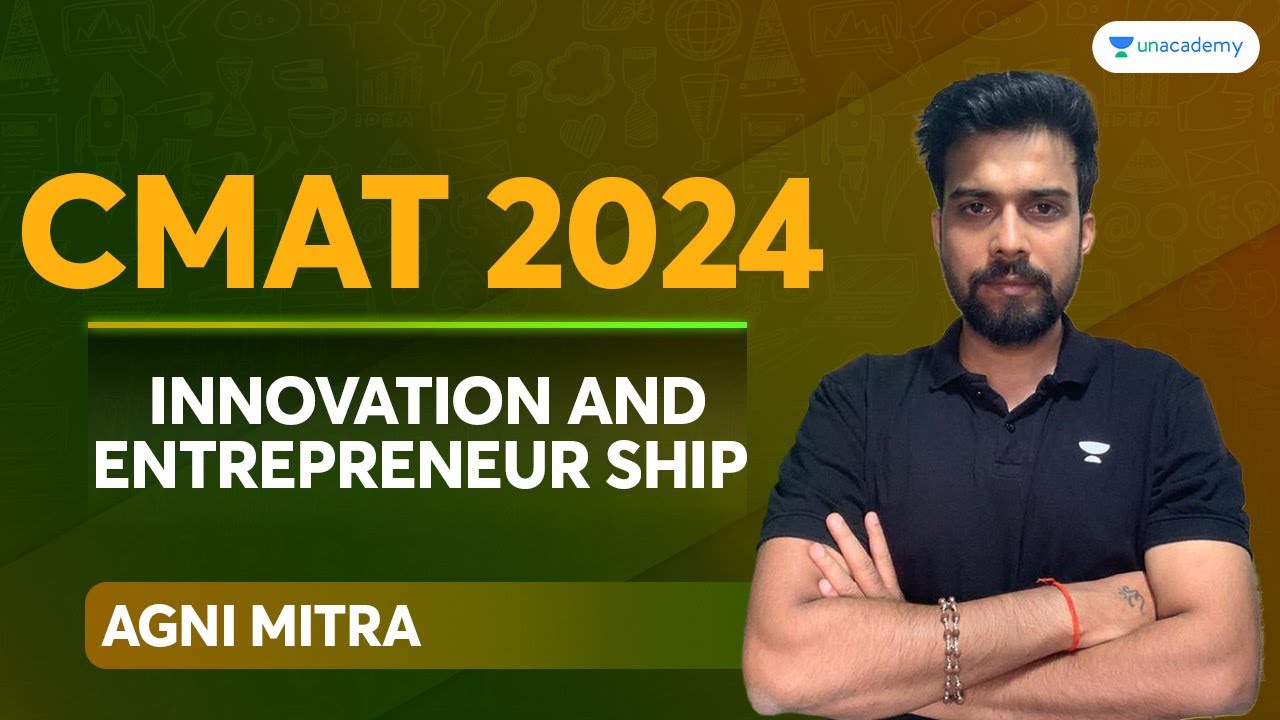 unacademy

CMAT 2024

INNOVATION AND ENTREPRENEUR SHIP

AGNI MITRA